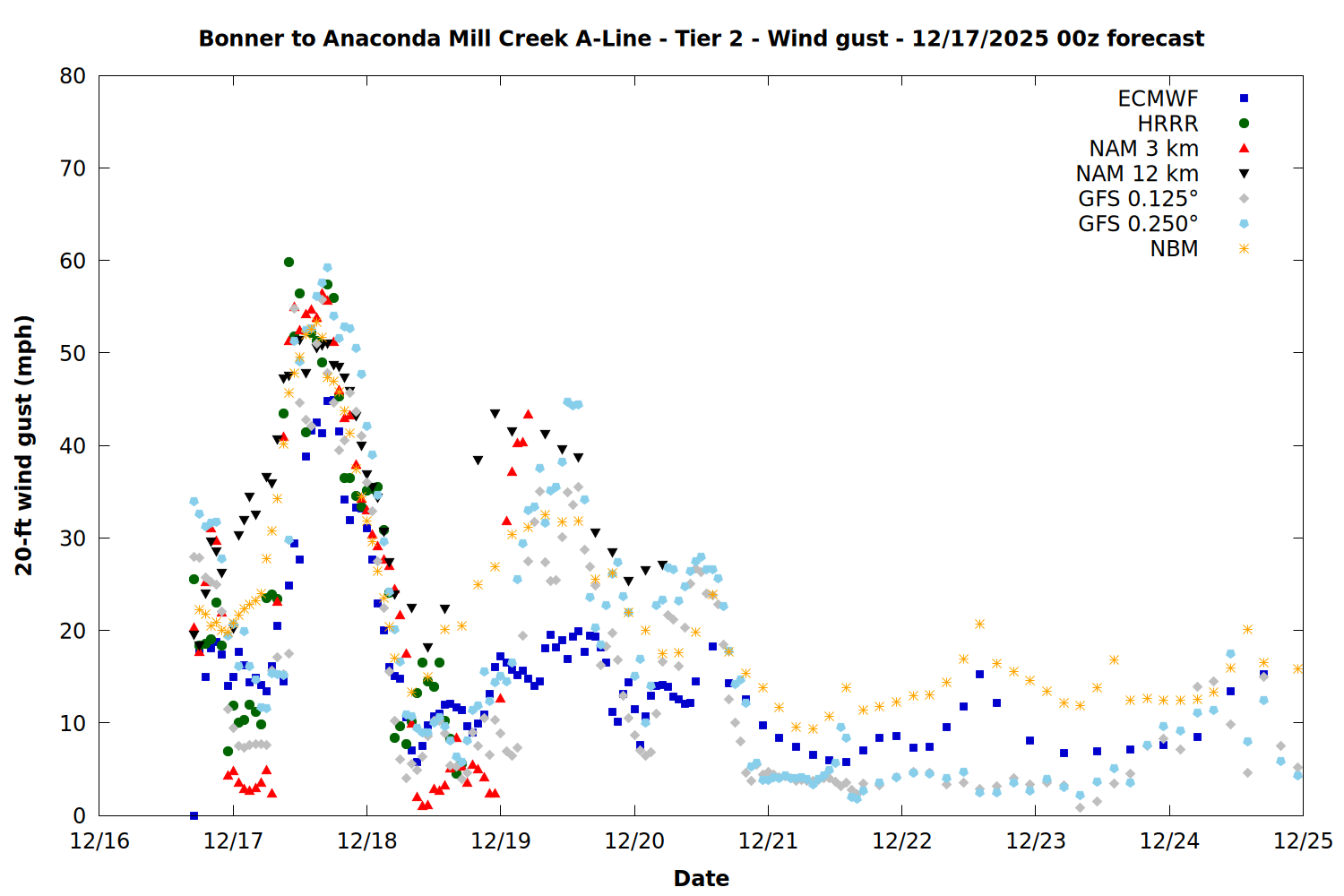 Bonner to Anaconda Mill Creek A-Line - Tier 2 - Wind gust - 12/17/2025 00z forecast

ECMWF
HRRR
NAM 3 km
NAM 12 km
GFS 0.125°
GFS 0.250°
NBM

20-ft wind gust (mph)

80
70
60
50
40
30
20
10
0

12/16 12/17 12/18 12/19 12/20 12/21 12/22 12/23 12/24 12/25

Date